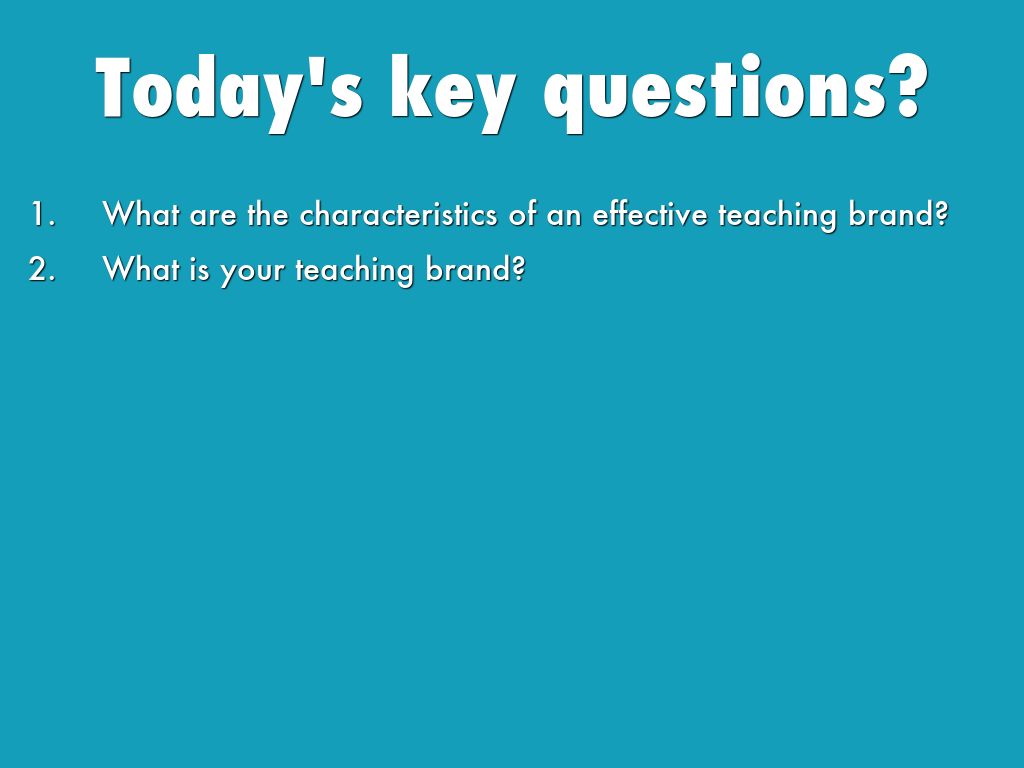 Today's key questions?

1. What are the characteristics of an effective teaching brand?
2. What is your teaching brand?